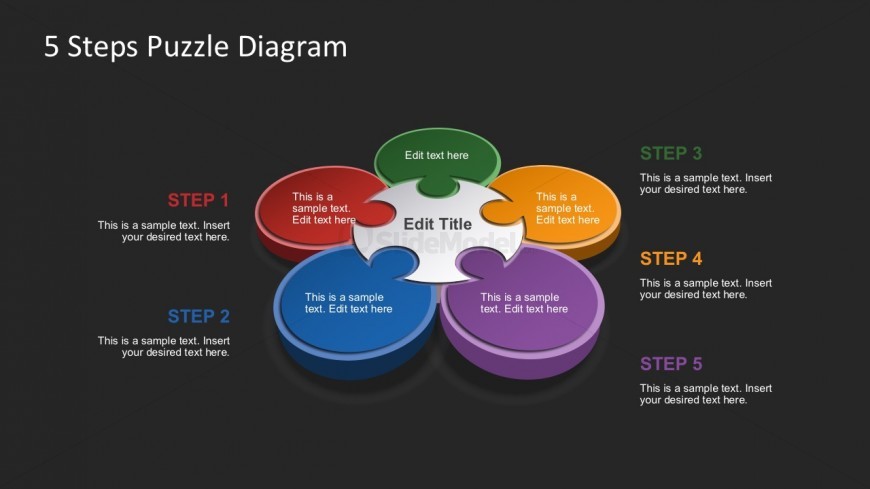 5 Steps Puzzle Diagram

STEP 1

This is a sample text. Insert your desired text here.

STEP 2

This is a sample text. Insert your desired text here.

Edit text here

This is a sample text. Edit text here

Edit Title

SlideModel

This is a sample text. Edit text here

This is a sample text. Edit text here

This is a sample text. Edit text here

STEP 3

This is a sample text. Insert your desired text here.

STEP 4

This is a sample text. Insert your desired text here.

STEP 5

This is a sample text. Insert your desired text here.